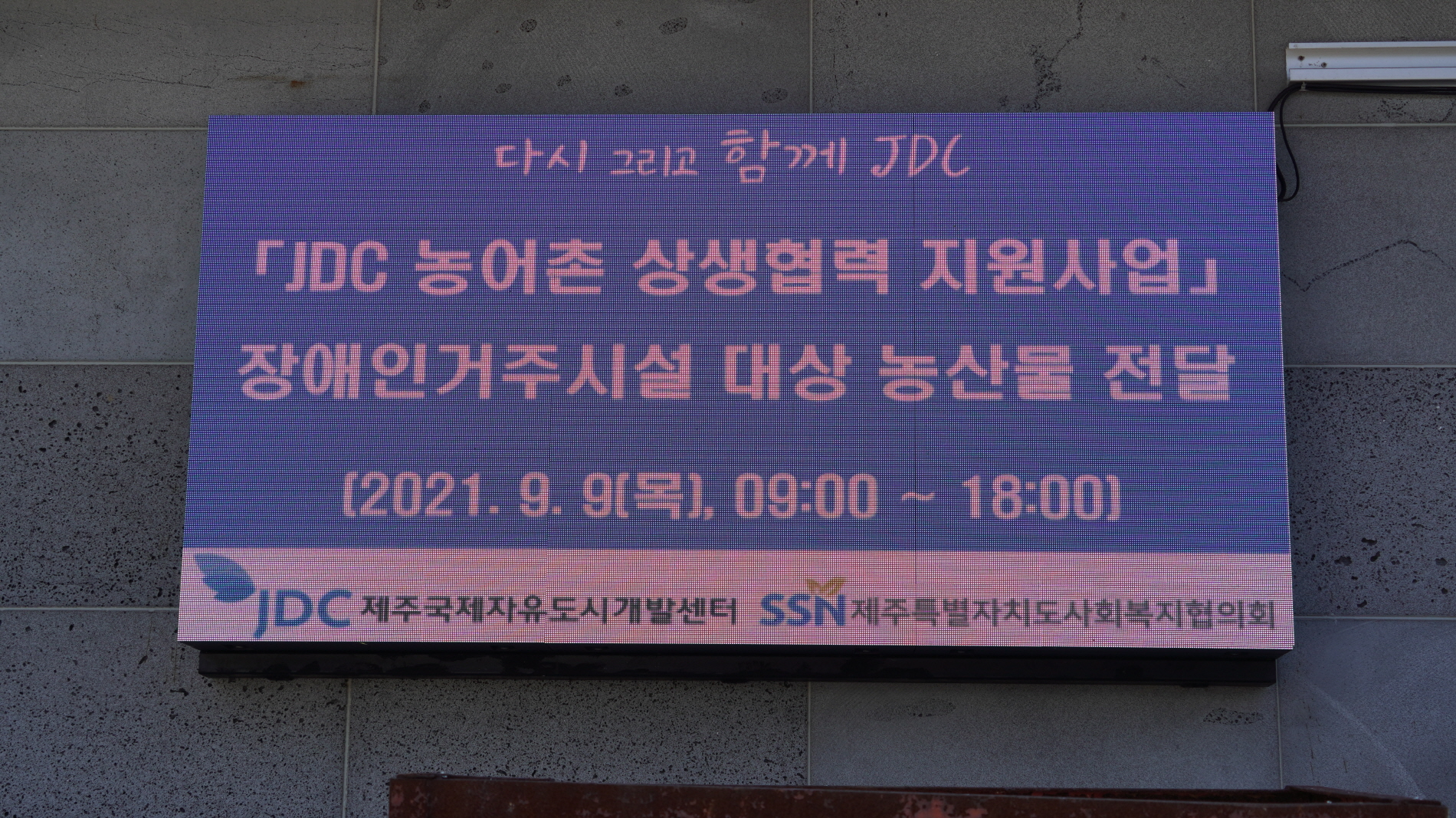 다시 그리고 함께 JDC

「JDC 농어촌 상생협력 지원사업」
장애인거주시설 대상 농산물 전달

(2021. 9. 9(목), 09:00 ~ 18:00)

JDC 제주국제자유도시개발센터 SSN 제주특별자치도사회복지협의회